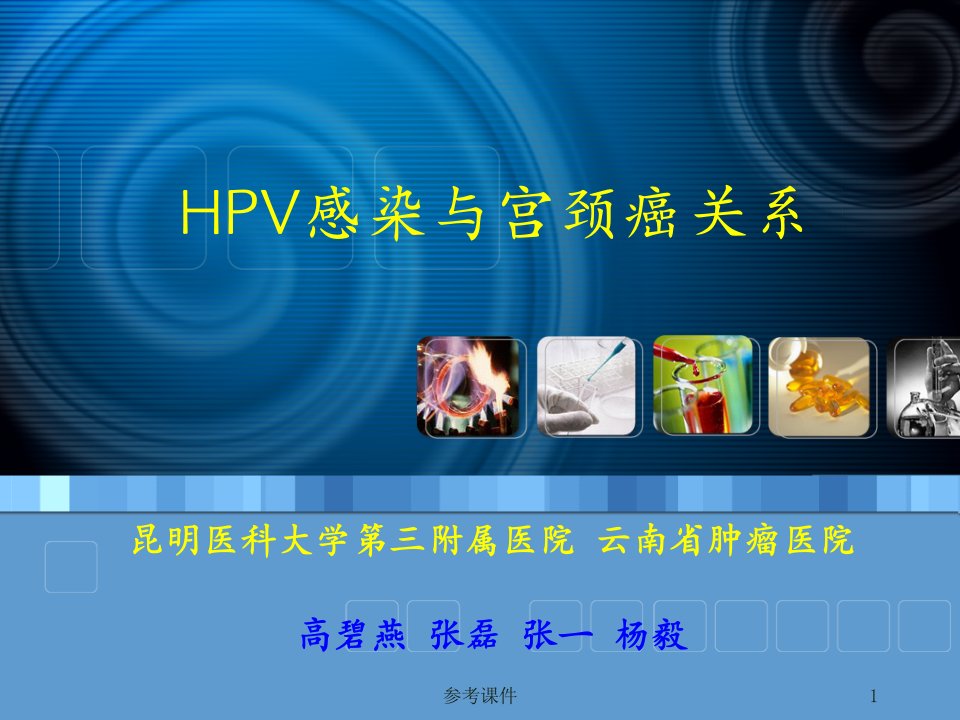 HPV感染与宫颈癌关系

昆明医科大学第三附属医院 云南省肿瘤医院

高碧燕 张磊 张一 杨毅

参考课件

1